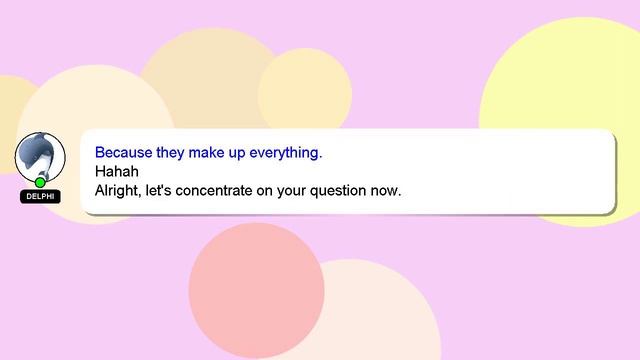 DELPHI

Because they make up everything.
Hahah
Alright, let's concentrate on your question now.